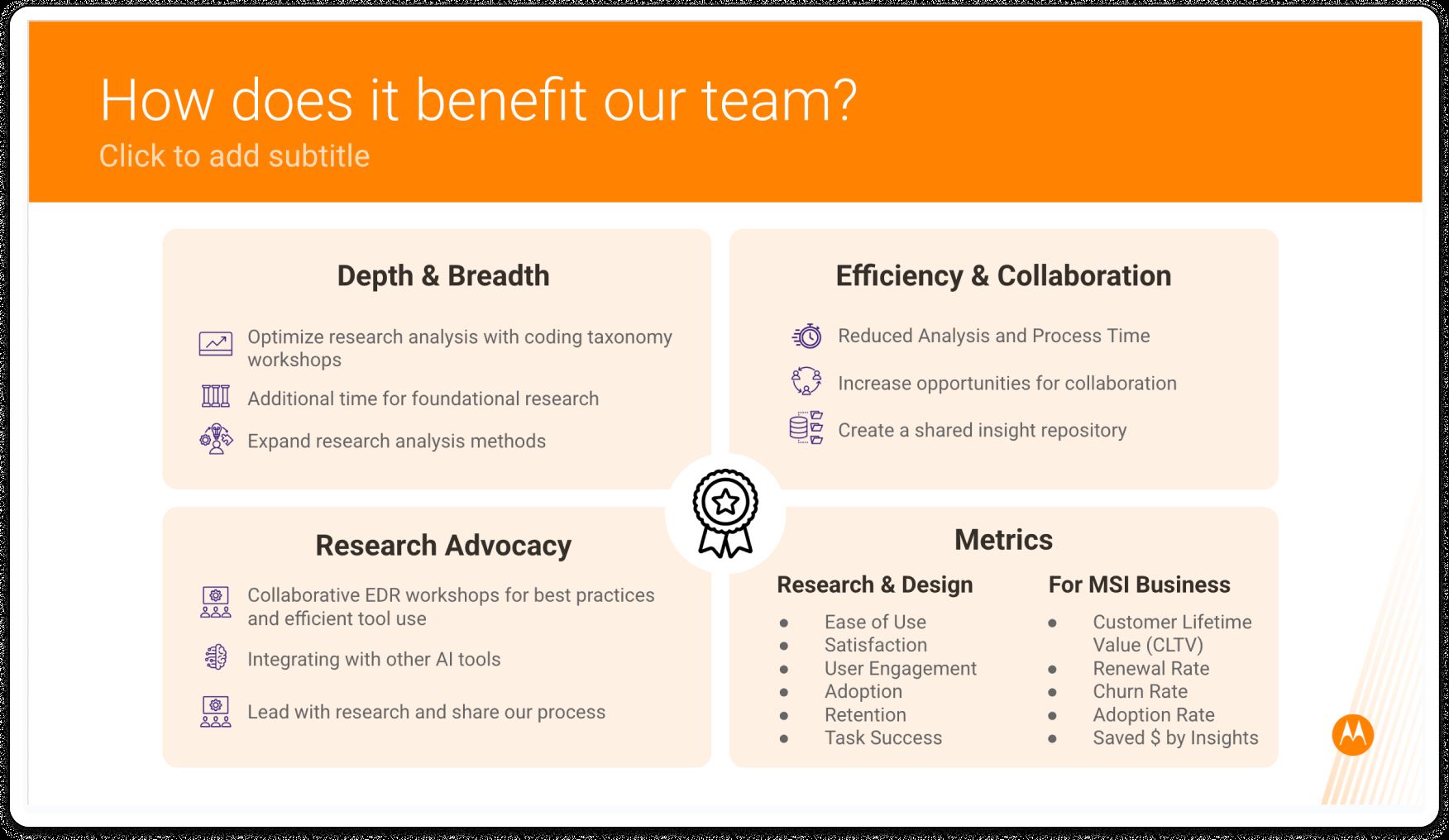 How does it benefit our team?
Click to add subtitle

Depth & Breadth

Optimize research analysis with coding taxonomy workshops

Additional time for foundational research

Expand research analysis methods

Efficiency & Collaboration

Reduced Analysis and Process Time

Increase opportunities for collaboration

Create a shared insight repository

Research Advocacy

Collaborative EDR workshops for best practices and efficient tool use

Integrating with other AI tools

Lead with research and share our process

Metrics

Research & Design

- Ease of Use
- Satisfaction
- User Engagement
- Adoption
- Retention
- Task Success

For MSI Business

- Customer Lifetime Value (CLTV)
- Renewal Rate
- Churn Rate
- Adoption Rate
- Saved $ by Insights